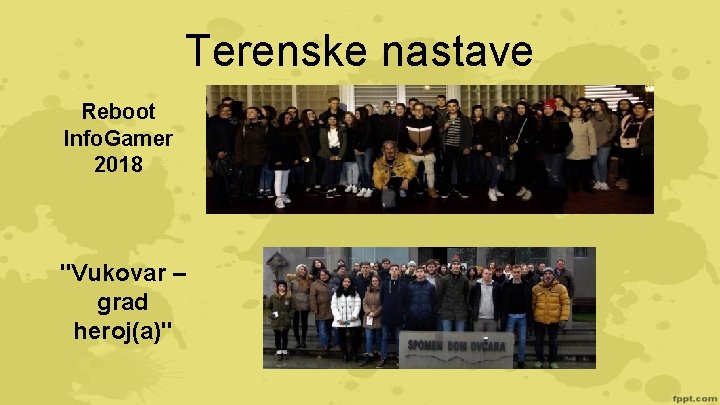 Terenske nastave

Reboot InfoGamer 2018

"Vukovar – grad heroj(a)"

SPOMEN DOM OVČARA

fppt.com